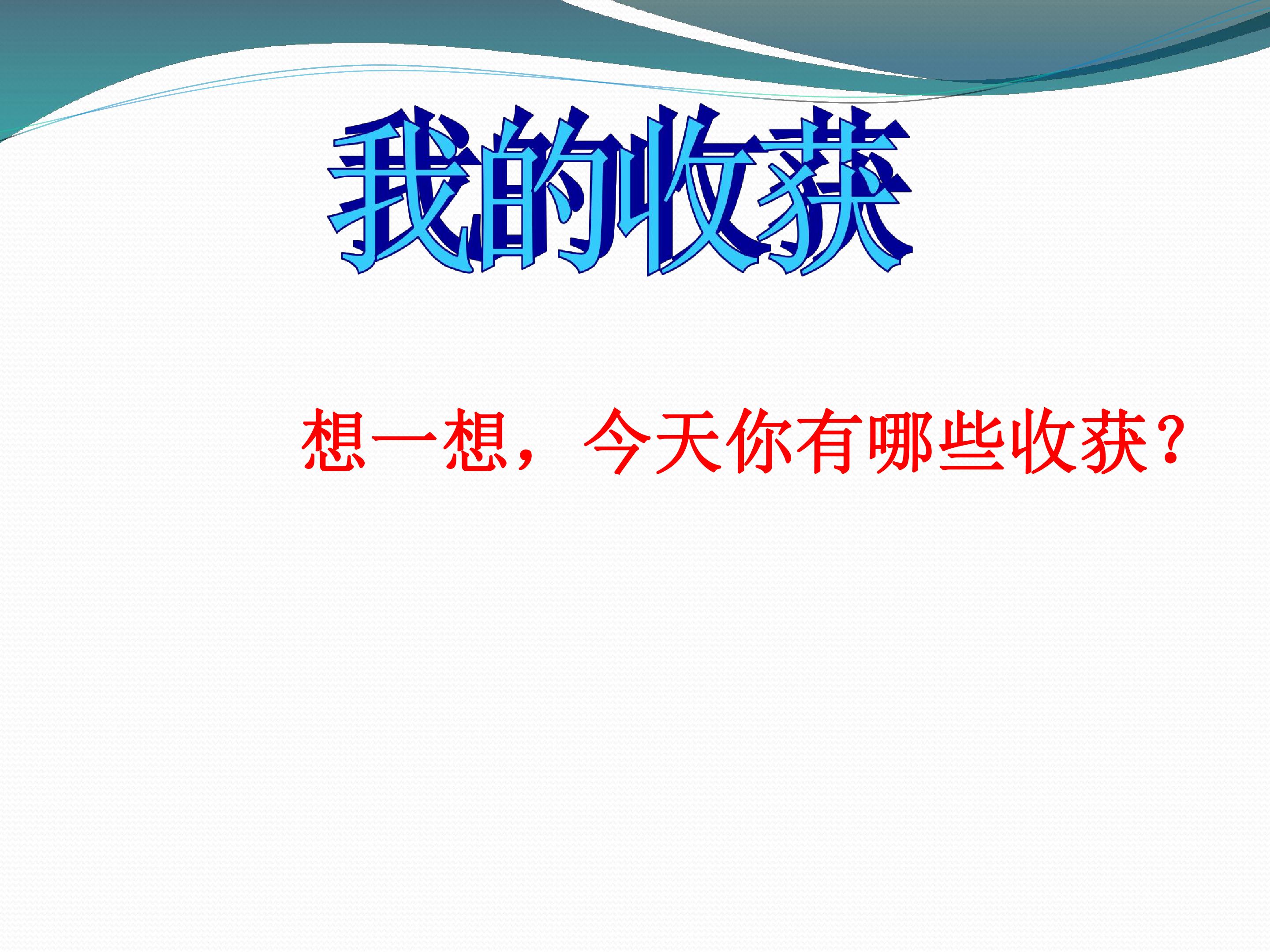 我的收获

想一想，今天你有哪些收获？